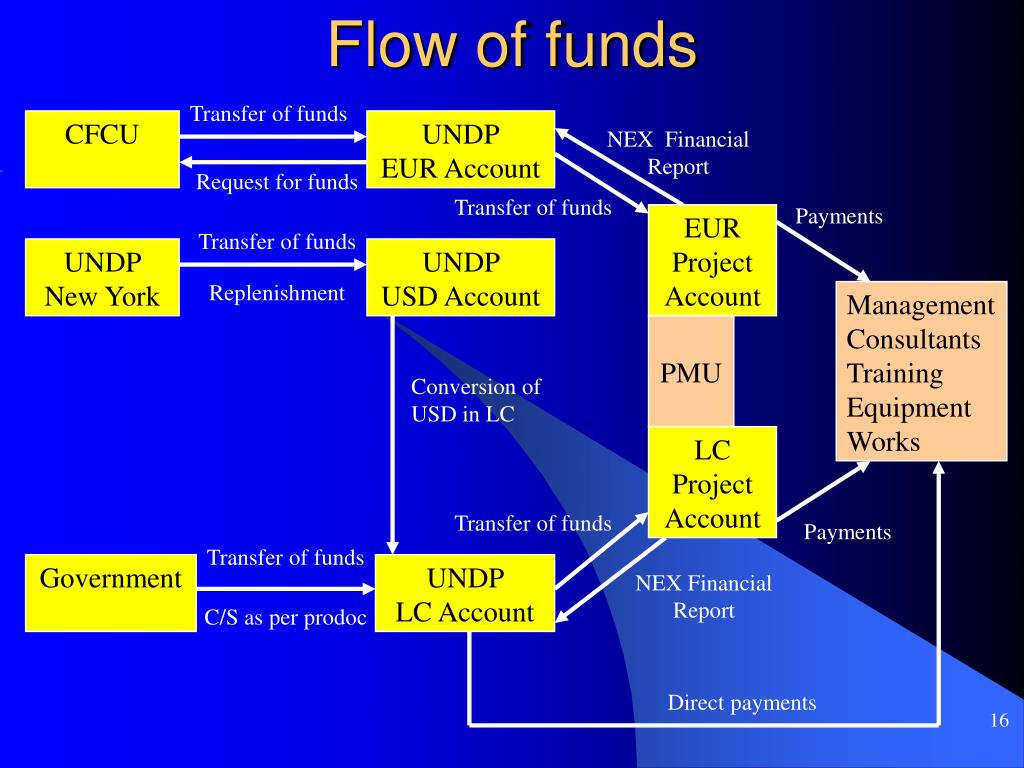 Flow of funds

CFCU

Transfer of funds

Request for funds

UNDP
EUR Account

NEX Financial Report

Transfer of funds

EUR
Project
Account

Payments

UNDP
New York

Transfer of funds

Replenishment

UNDP
USD Account

Management
Consultants
Training
Equipment
Works

PMU

Conversion of USD in LC

LC
Project
Account

Transfer of funds

Payments

Government

Transfer of funds

C/S as per prodoc

UNDP
LC Account

NEX Financial Report

Direct payments

16